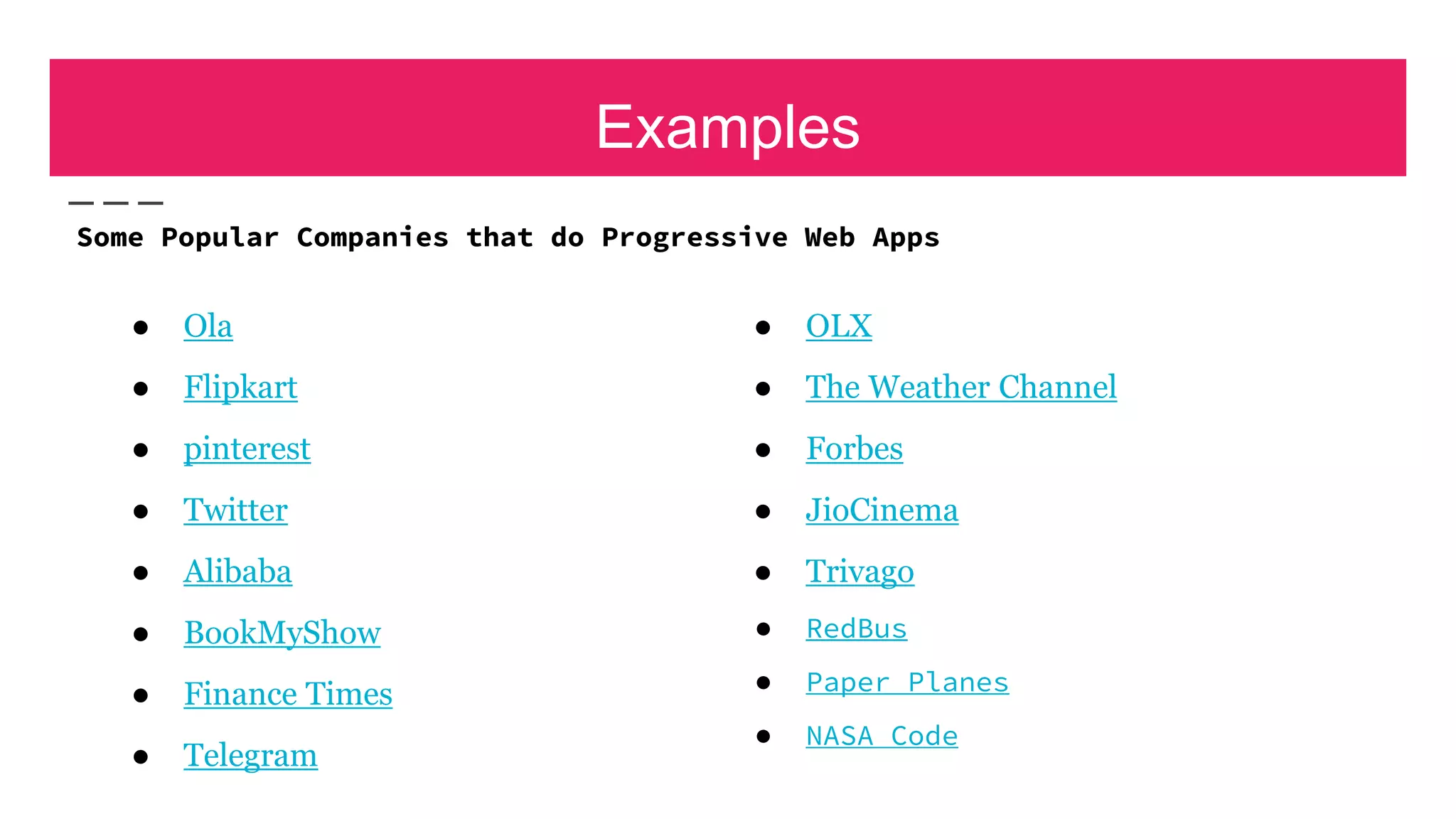 Examples

Some Popular Companies that do Progressive Web Apps

- Ola
- Flipkart
- pinterest
- Twitter
- Alibaba
- BookMyShow
- Finance Times
- Telegram

- OLX
- The Weather Channel
- Forbes
- JioCinema
- Trivago
- RedBus
- Paper Planes
- NASA Code